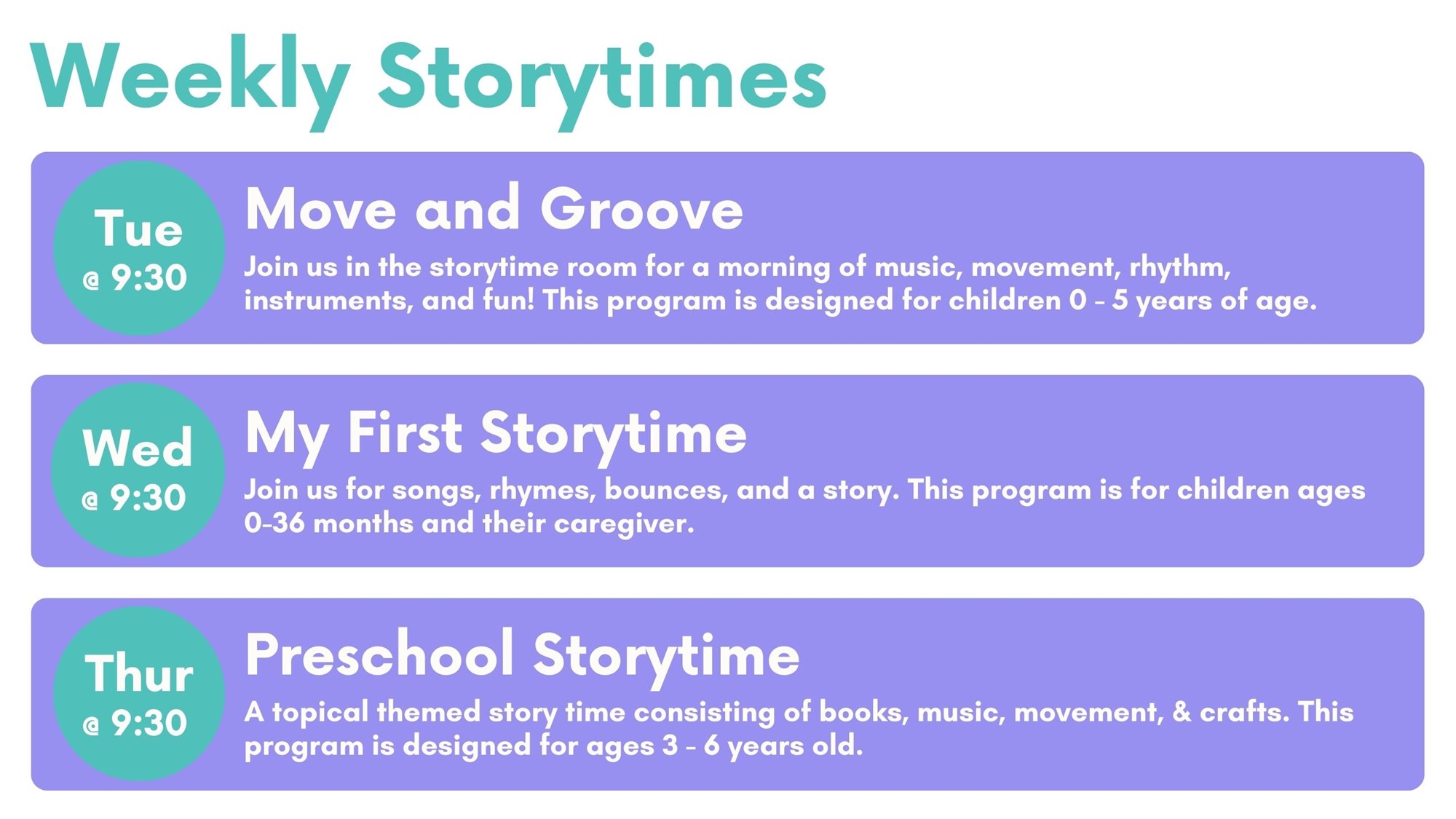 Weekly Storytimes

Tue
@ 9:30

Move and Groove

Join us in the storytime room for a morning of music, movement, rhythm, instruments, and fun! This program is designed for children 0 - 5 years of age.

Wed
@ 9:30

My First Storytime

Join us for songs, rhymes, bounces, and a story. This program is for children ages 0-36 months and their caregiver.

Thur
@ 9:30

Preschool Storytime

A topical themed story time consisting of books, music, movement, & crafts. This program is designed for ages 3 - 6 years old.